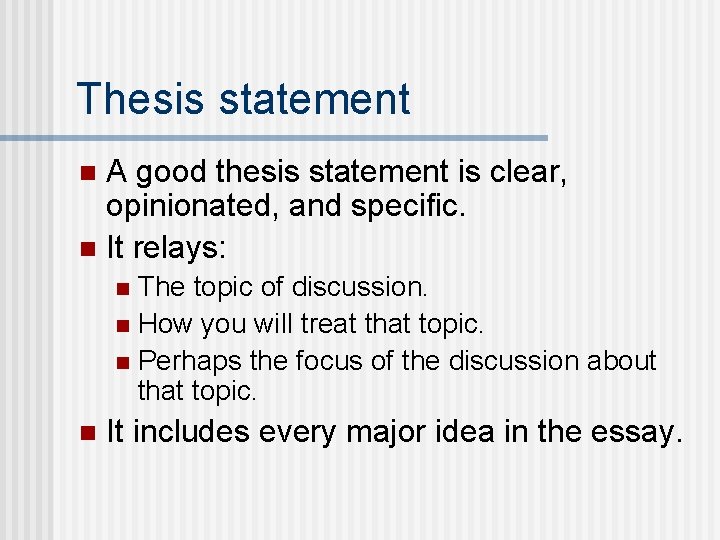 Thesis statement

- A good thesis statement is clear, opinionated, and specific.
- It relays:
  - The topic of discussion.
  - How you will treat that topic.
  - Perhaps the focus of the discussion about that topic.
- It includes every major idea in the essay.